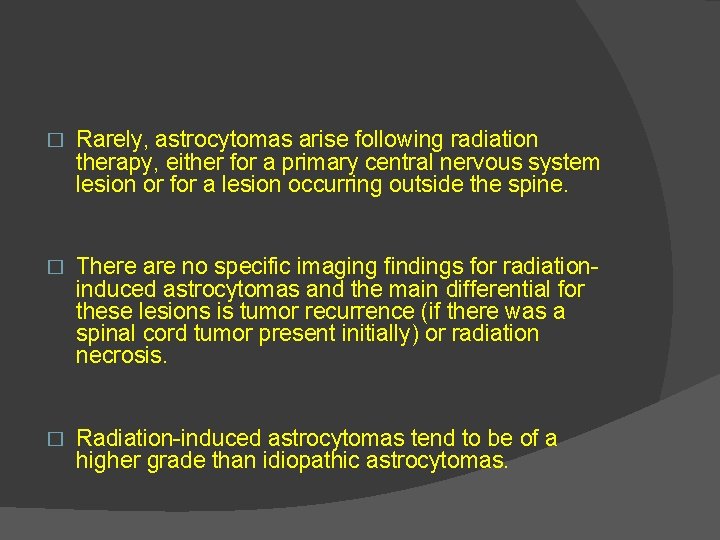 □ Rarely, astrocytomas arise following radiation therapy, either for a primary central nervous system lesion or for a lesion occurring outside the spine.

□ There are no specific imaging findings for radiation-induced astrocytomas and the main differential for these lesions is tumor recurrence (if there was a spinal cord tumor present initially) or radiation necrosis.

□ Radiation-induced astrocytomas tend to be of a higher grade than idiopathic astrocytomas.